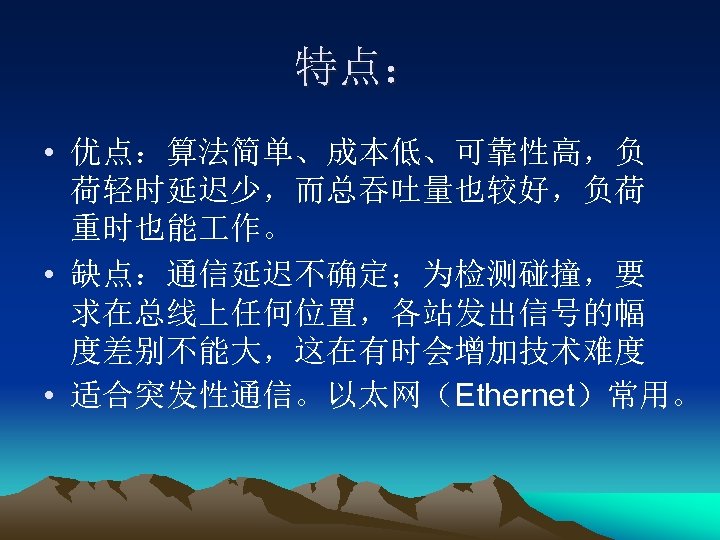 特点：

• 优点：算法简单、成本低、可靠性高，负荷轻时延迟少，而总吞吐量也较好，负荷重时也能工作。

• 缺点：通信延迟不确定；为检测碰撞，要求在总线上任何位置，各站发出信号的幅度差别不能大，这在有时会增加技术难度

• 适合突发性通信。以太网（Ethernet）常用。